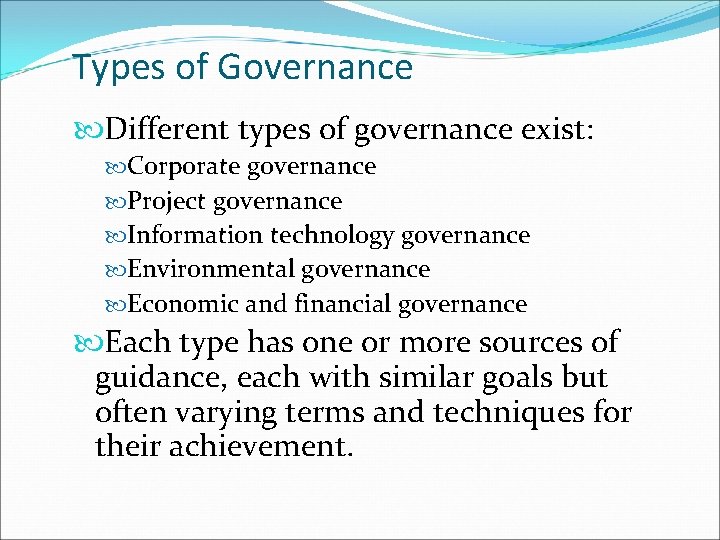 Types of Governance

Different types of governance exist:

Corporate governance

Project governance

Information technology governance

Environmental governance

Economic and financial governance

Each type has one or more sources of guidance, each with similar goals but often varying terms and techniques for their achievement.